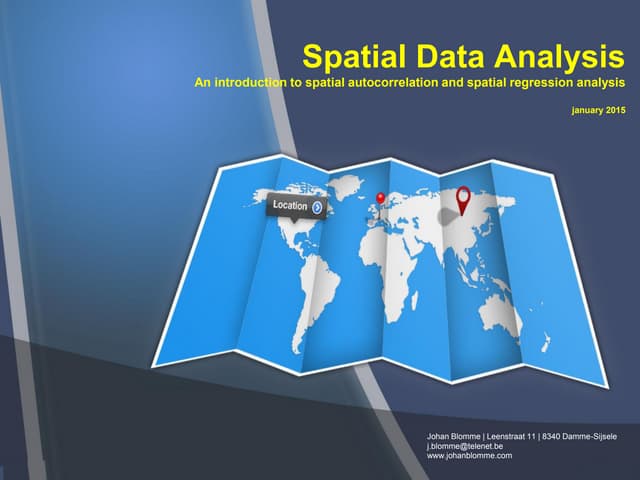 Spatial Data Analysis
An introduction to spatial autocorrelation and spatial regression analysis

january 2015

Location

Johan Blomme | Leenstraat 11 | 8340 Damme-Sijsele
j.blomme@telenet.be
www.johanblomme.com